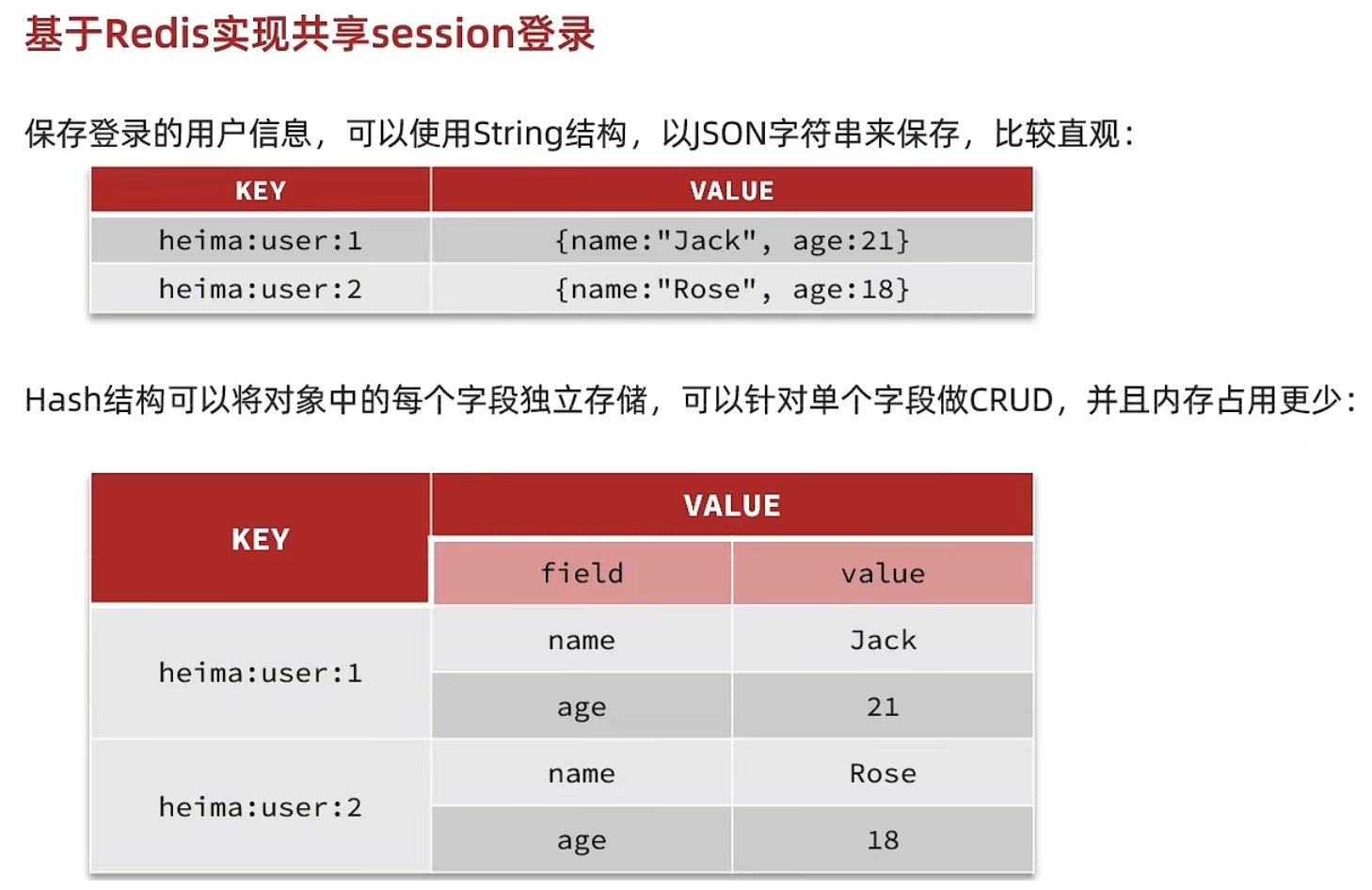 基于Redis实现共享session登录

保存登录的用户信息，可以使用String结构，以JSON字符串来保存，比较直观：

| KEY | VALUE |
|---|---|
| heima:user:1 | {name:"Jack", age:21} |
| heima:user:2 | {name:"Rose", age:18} |

Hash结构可以将对象中的每个字段独立存储，可以针对单个字段做CRUD，并且内存占用更少：

| KEY | VALUE | |
|---|---|---|
| | field | value |
| heima:user:1 | name | Jack |
| | age | 21 |
| heima:user:2 | name | Rose |
| | age | 18 |